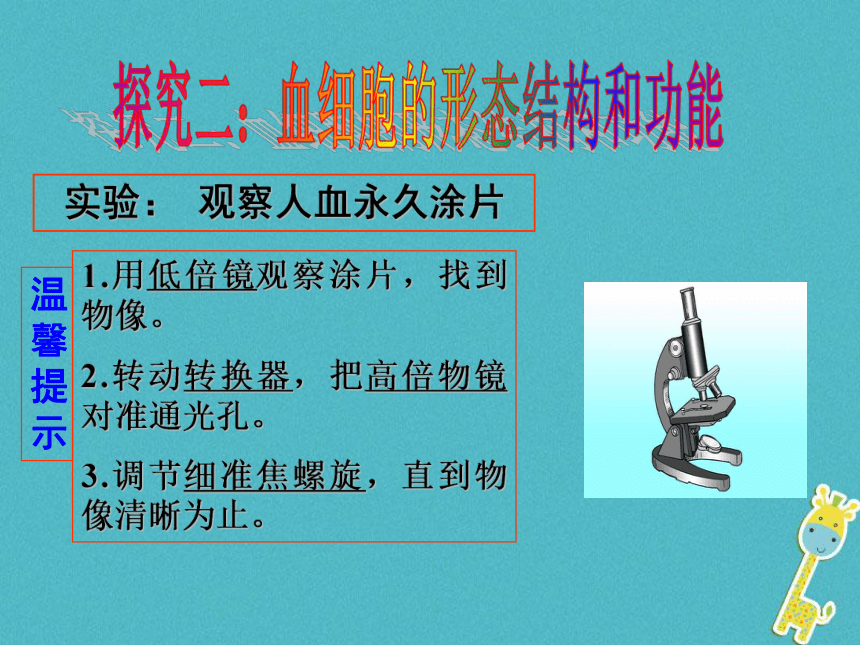 探究二：血细胞的形态结构和功能

实验： 观察人血永久涂片

温馨提示

1.用低倍镜观察涂片，找到物像。

2.转动转换器，把高倍物镜对准通光孔。

3.调节细准焦螺旋，直到物像清晰为止。